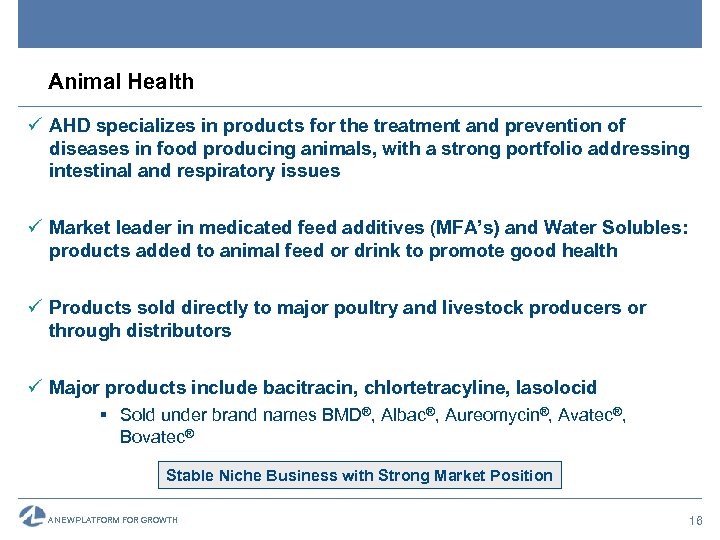 Animal Health

✓ AHD specializes in products for the treatment and prevention of diseases in food producing animals, with a strong portfolio addressing intestinal and respiratory issues

✓ Market leader in medicated feed additives (MFA's) and Water Solubles: products added to animal feed or drink to promote good health

✓ Products sold directly to major poultry and livestock producers or through distributors

✓ Major products include bacitracin, chlortetracyline, lasolocid

▪ Sold under brand names BMD®, Albac®, Aureomycin®, Avatec®, Bovatec®

Stable Niche Business with Strong Market Position

A NEW PLATFORM FOR GROWTH

18